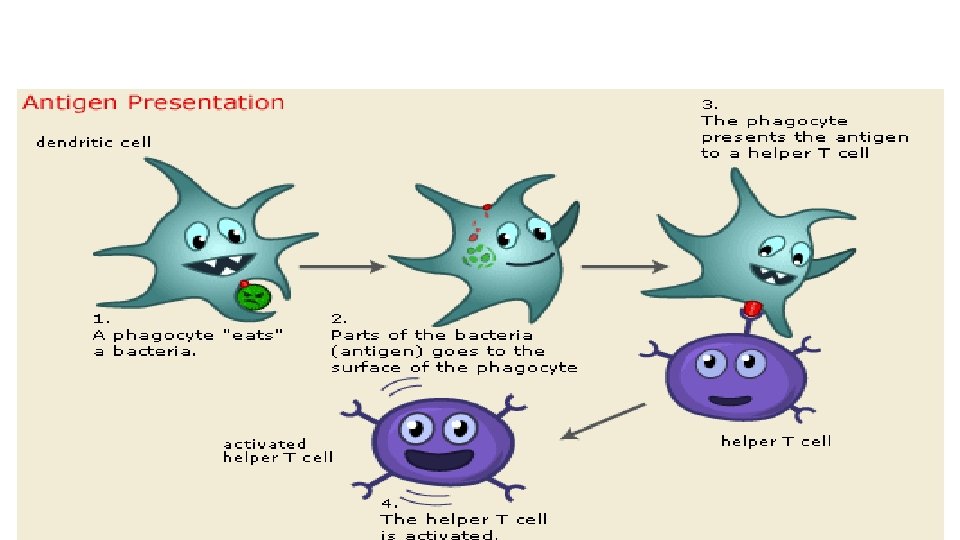 Antigen Presentation

dendritic cell

1.
A phagocyte "eats" a bacteria.

2.
Parts of the bacteria (antigen) goes to the surface of the phagocyte

3.
The phagocyte presents the antigen to a helper T cell

helper T cell

activated helper T cell

4.
The helper T cell is activated.